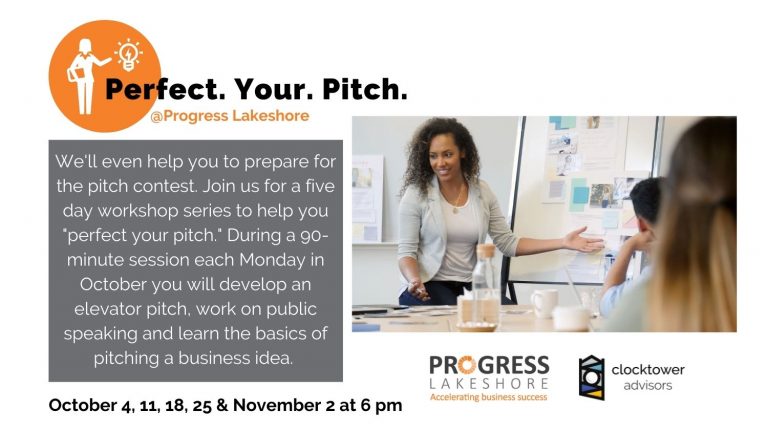 Perfect. Your. Pitch.
@Progress Lakeshore

We'll even help you to prepare for the pitch contest. Join us for a five day workshop series to help you "perfect your pitch." During a 90-minute session each Monday in October you will develop an elevator pitch, work on public speaking and learn the basics of pitching a business idea.

October 4, 11, 18, 25 & November 2 at 6 pm

PROGRESS
LAKESHORE
Accelerating business success

clocktower
advisors